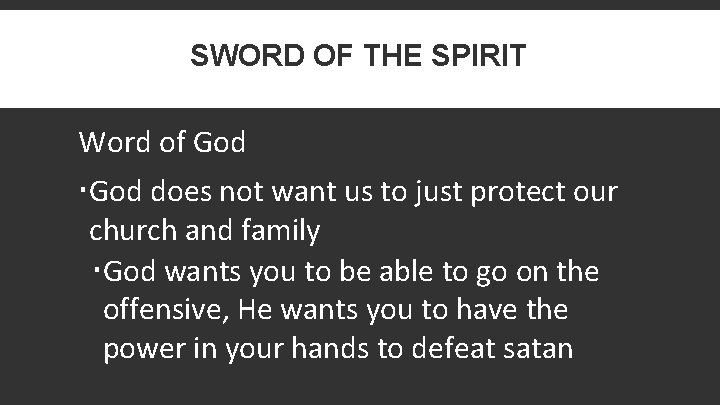 SWORD OF THE SPIRIT

Word of God

▪God does not want us to just protect our church and family

▪God wants you to be able to go on the offensive, He wants you to have the power in your hands to defeat satan